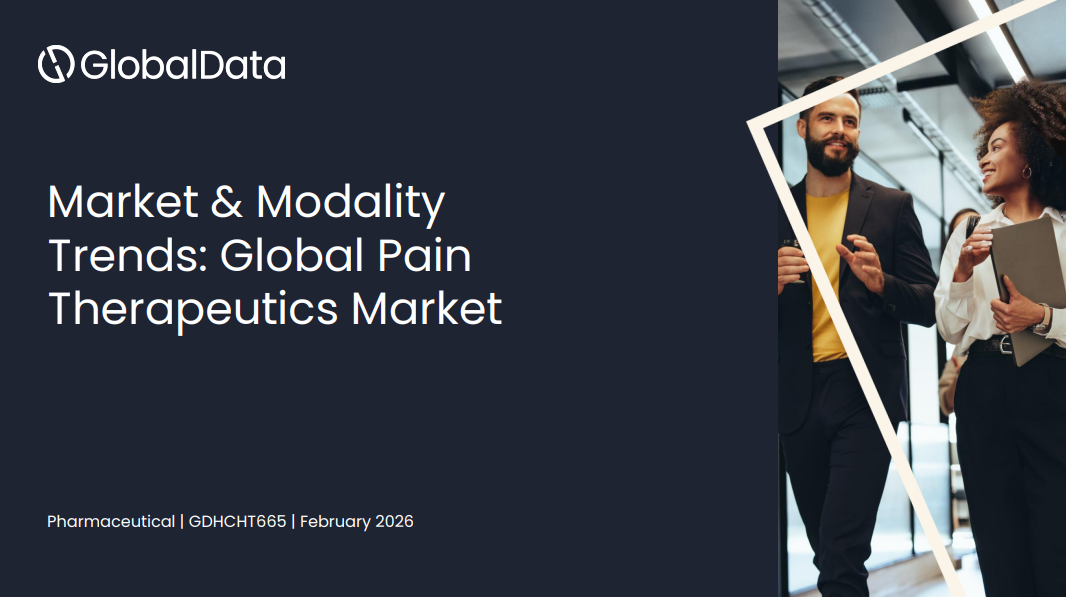 GlobalData

Market & Modality Trends: Global Pain Therapeutics Market

Pharmaceutical | GDHCHT665 | February 2026